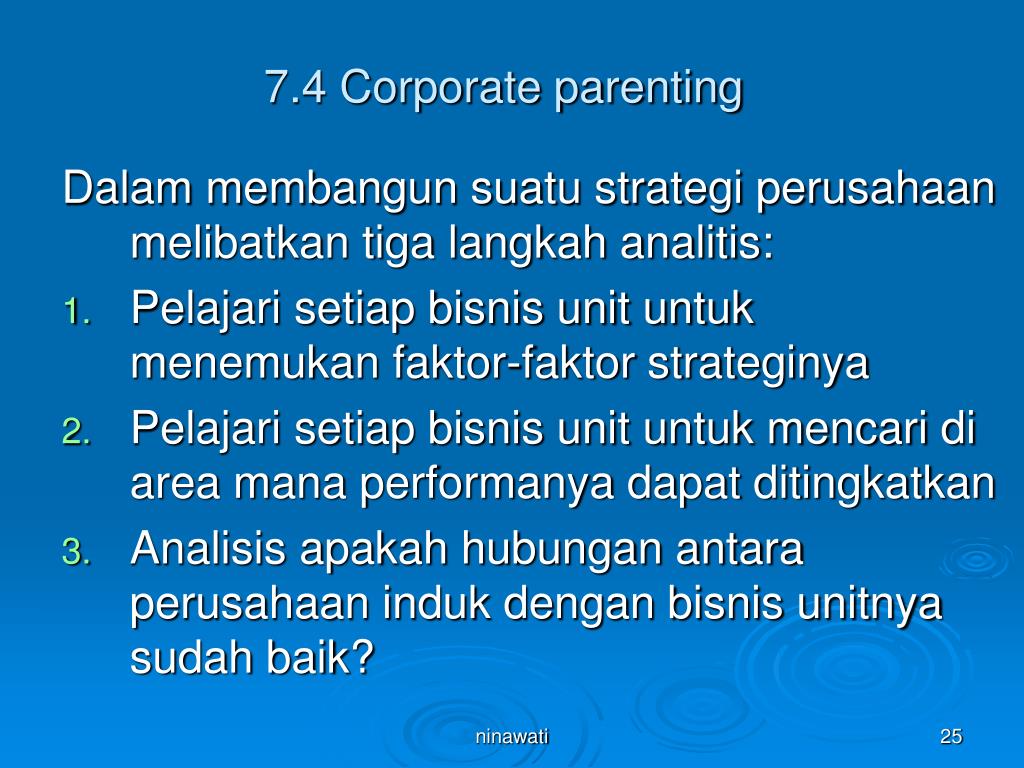 7.4 Corporate parenting

Dalam membangun suatu strategi perusahaan melibatkan tiga langkah analitis:

1. Pelajari setiap bisnis unit untuk menemukan faktor-faktor strateginya
2. Pelajari setiap bisnis unit untuk mencari di area mana performanya dapat ditingkatkan
3. Analisis apakah hubungan antara perusahaan induk dengan bisnis unitnya sudah baik?

ninawati

25